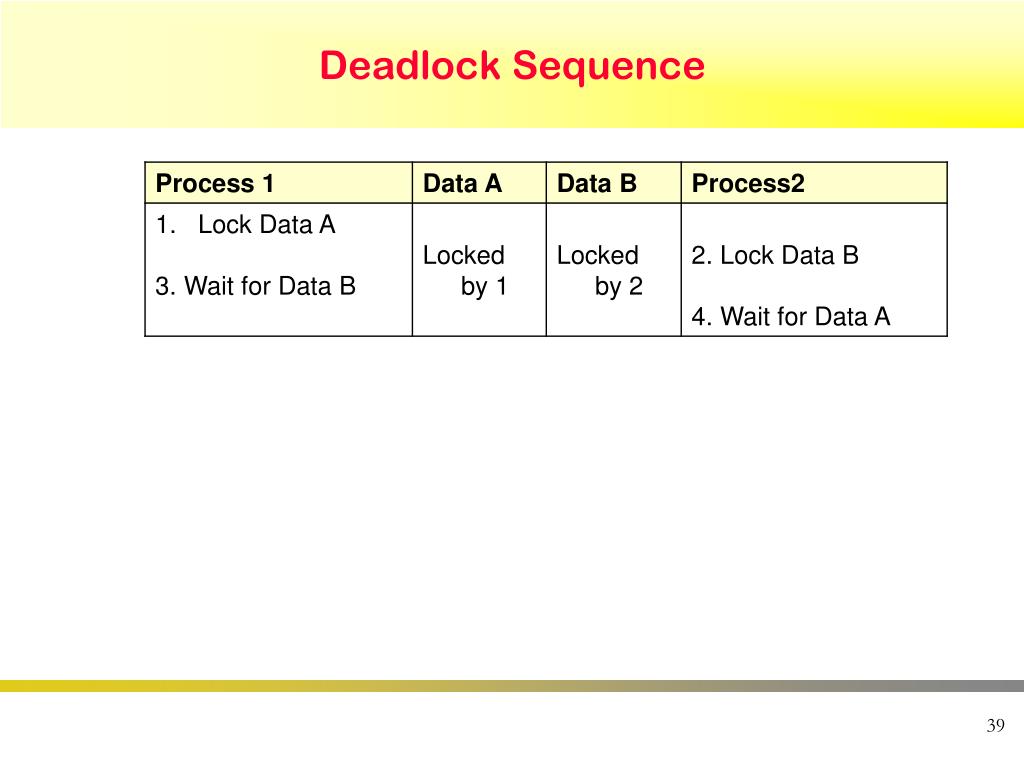 Deadlock Sequence

| Process 1 | Data A | Data B | Process2 |
|---|---|---|---|
| 1. Lock Data A<br><br>3. Wait for Data B | Locked by 1 | Locked by 2 | 2. Lock Data B<br><br>4. Wait for Data A |

39